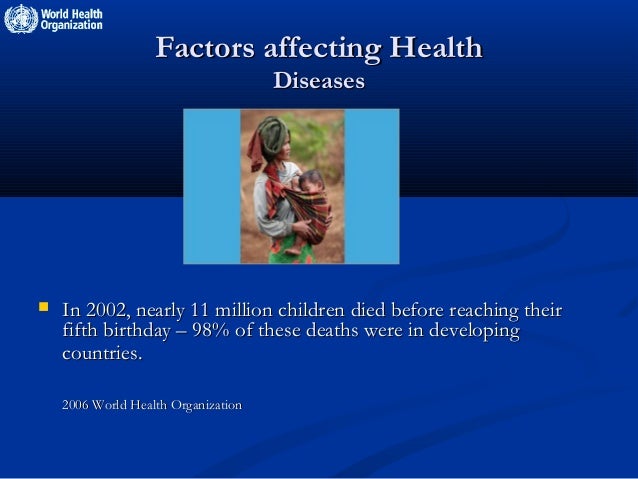 World Health Organization

Factors affecting Health
Diseases

In 2002, nearly 11 million children died before reaching their fifth birthday – 98% of these deaths were in developing countries.

2006 World Health Organization